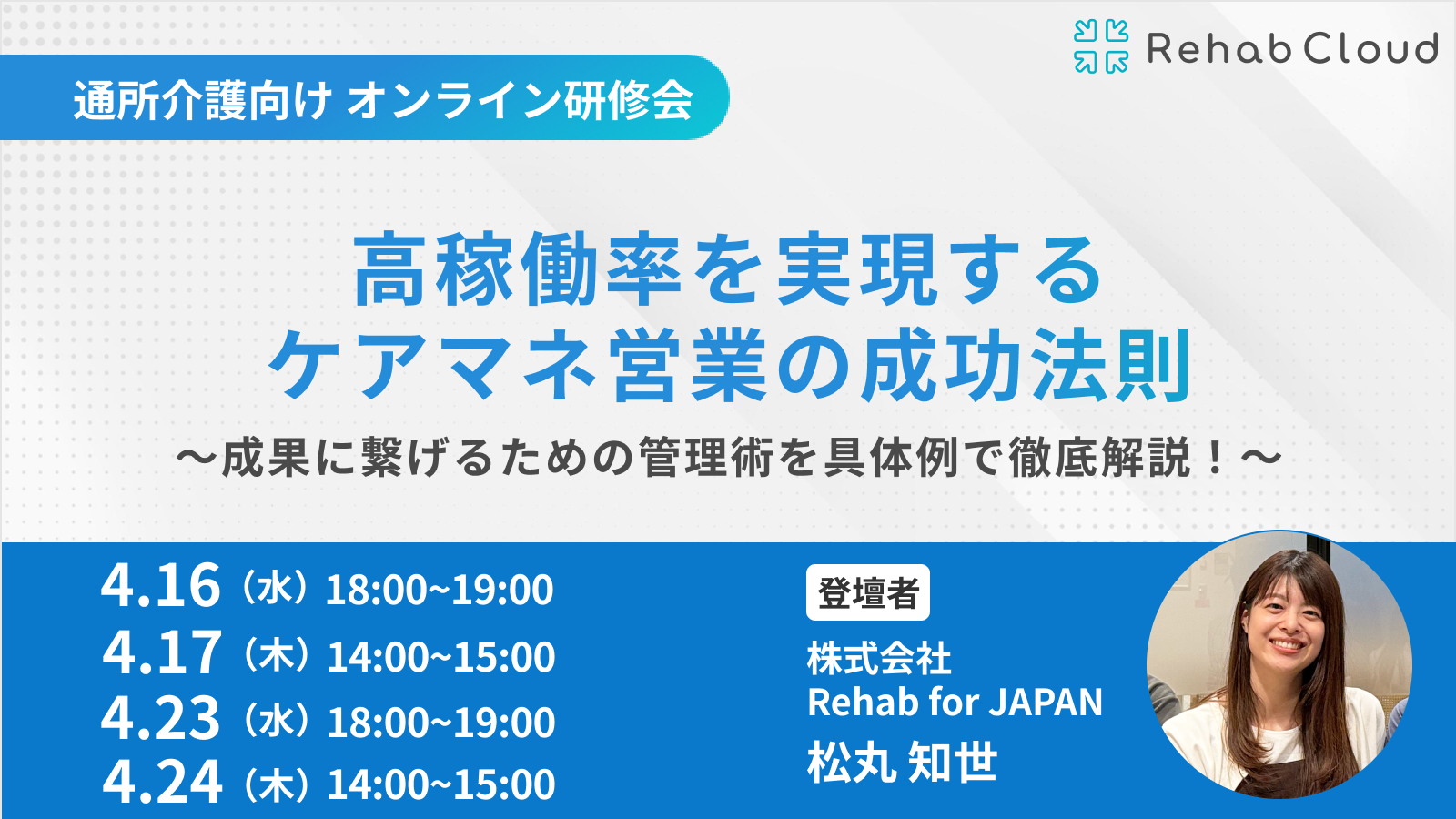 Rehab Cloud

通所介護向け オンライン研修会

高稼働率を実現する
ケアマネ営業の成功法則

～成果に繋げるための管理術を具体例で徹底解説！～

4.16（水）18:00~19:00
4.17（木）14:00~15:00
4.23（水）18:00~19:00
4.24（木）14:00~15:00

登壇者
株式会社
Rehab for JAPAN
松丸 知世